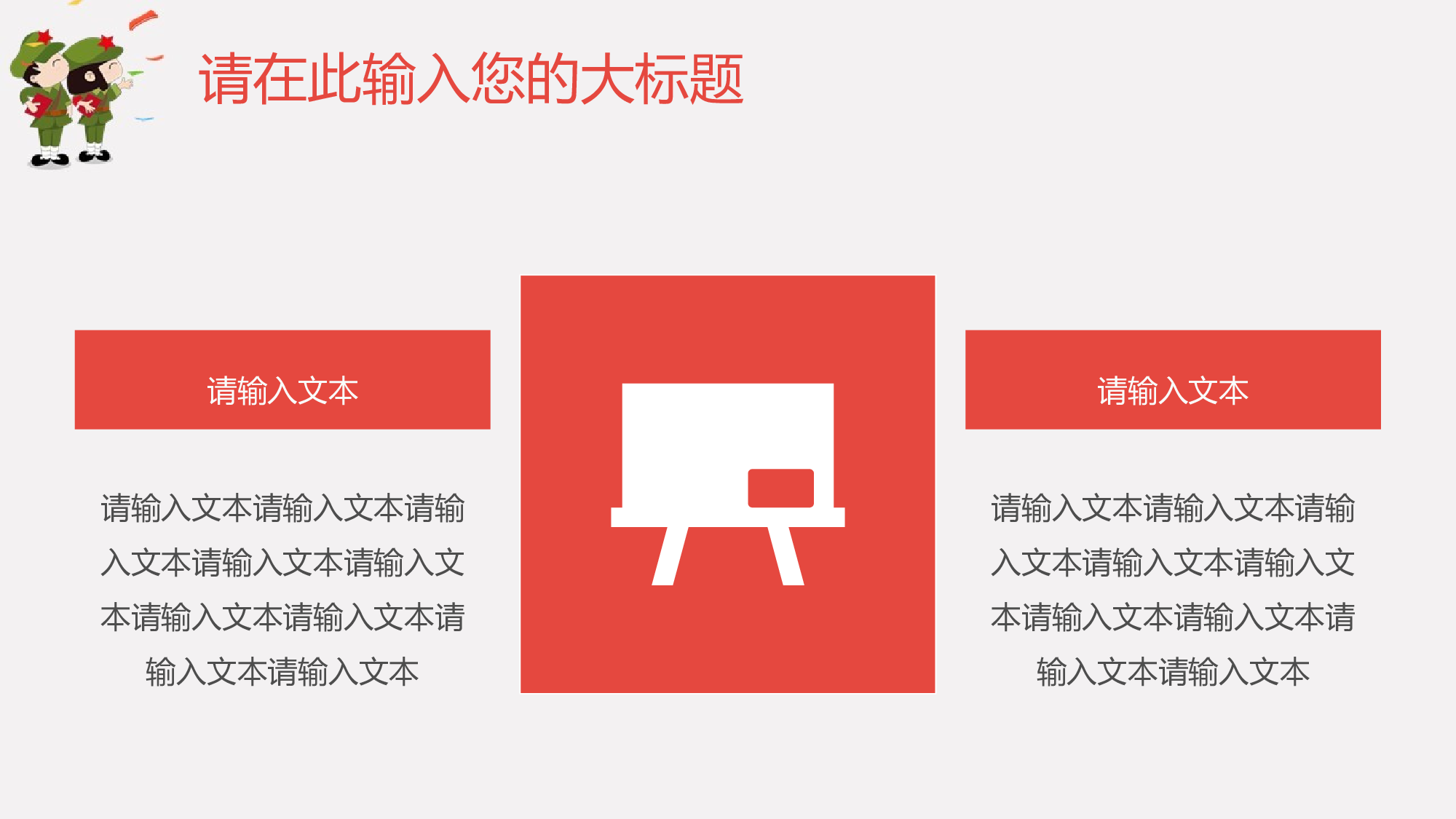 请在此输入您的大标题

请输入文本

请输入文本请输入文本请输入文本请输入文本请输入文本请输入文本请输入文本请输入文本请输入文本

请输入文本

请输入文本请输入文本请输入文本请输入文本请输入文本请输入文本请输入文本请输入文本请输入文本